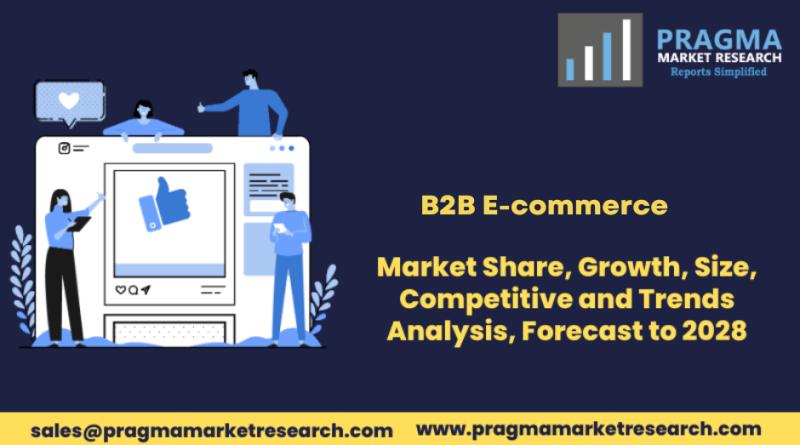 PRAGMA
MARKET RESEARCH
Reports Simplified

B2B E-commerce

Market Share, Growth, Size, Competitive and Trends Analysis, Forecast to 2028

sales@pragmamarketresearch.com www.pragmamarketresearch.com